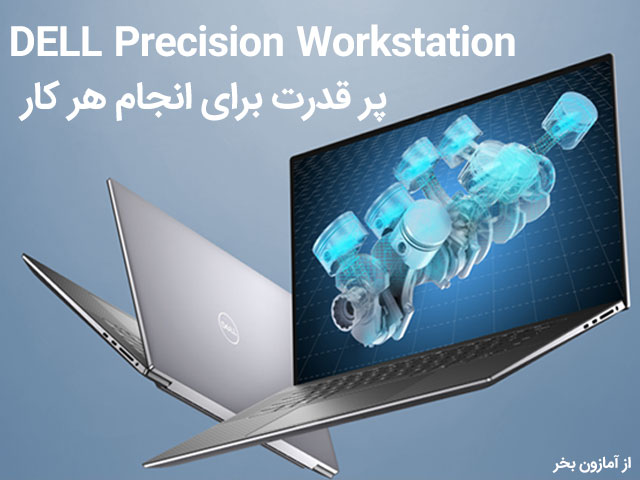 DELL Precision Workstation

پر قدرت برای انجام هر کار

DELL

از آمازون بخر